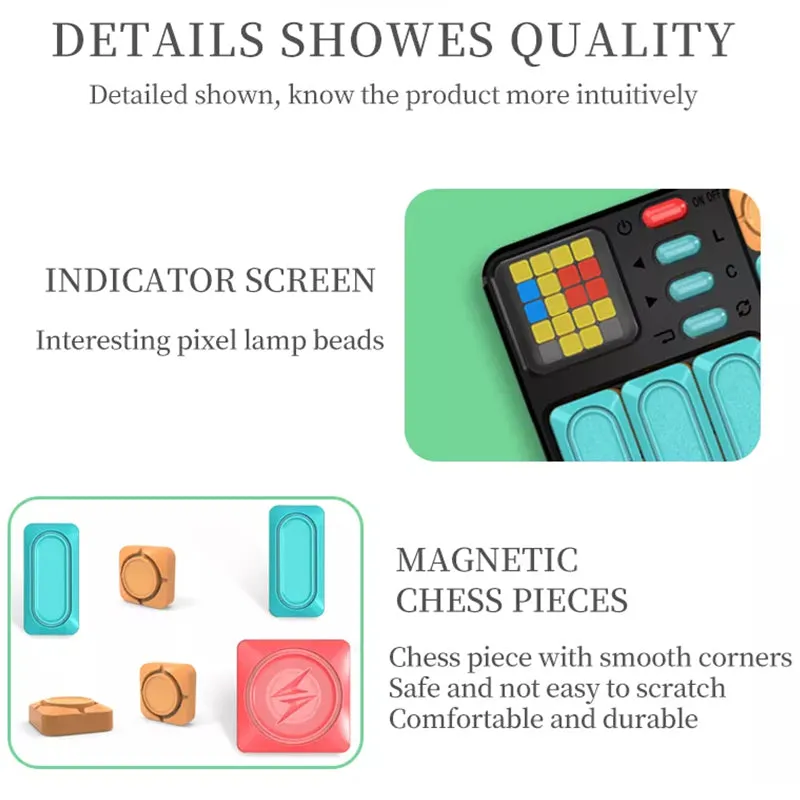 DETAILS SHOWES QUALITY

Detailed shown, know the product more intuitively

INDICATOR SCREEN

Interesting pixel lamp beads

ON OFF

L

C

MAGNETIC CHESS PIECES

Chess piece with smooth corners
Safe and not easy to scratch
Comfortable and durable